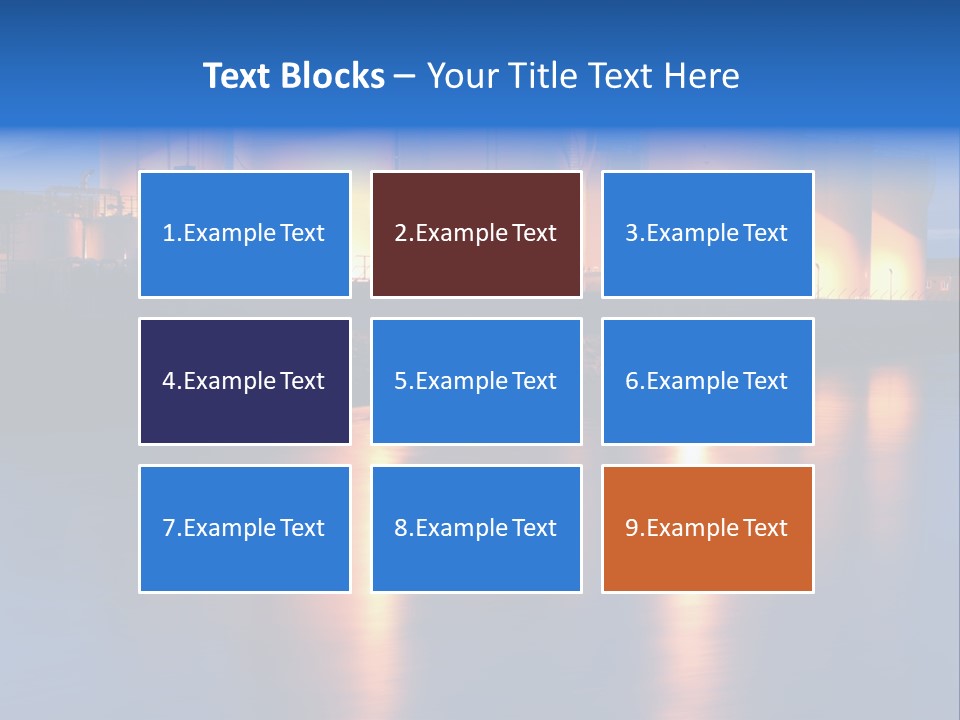 Text Blocks – Your Title Text Here

1.Example Text

2.Example Text

3.Example Text

4.Example Text

5.Example Text

6.Example Text

7.Example Text

8.Example Text

9.Example Text